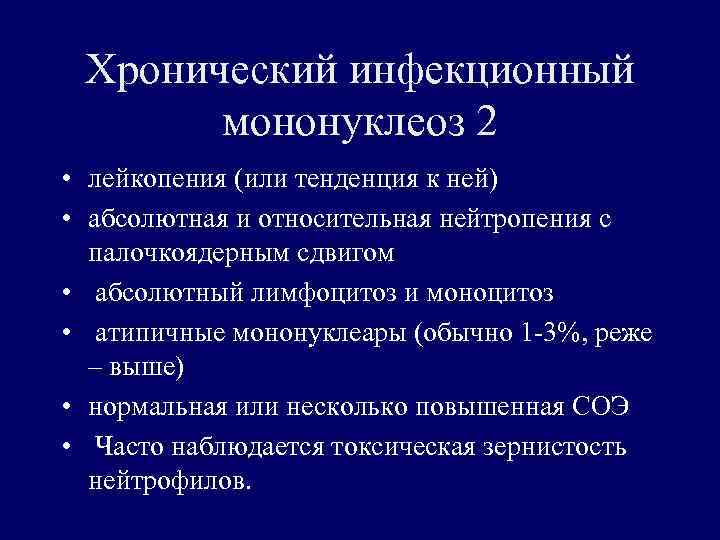 Хронический инфекционный мононуклеоз 2

• лейкопения (или тенденция к ней)
• абсолютная и относительная нейтропения с палочкоядерным сдвигом
• абсолютный лимфоцитоз и моноцитоз
• атипичные мононуклеары (обычно 1-3%, реже – выше)
• нормальная или несколько повышенная СОЭ
• Часто наблюдается токсическая зернистость нейтрофилов.